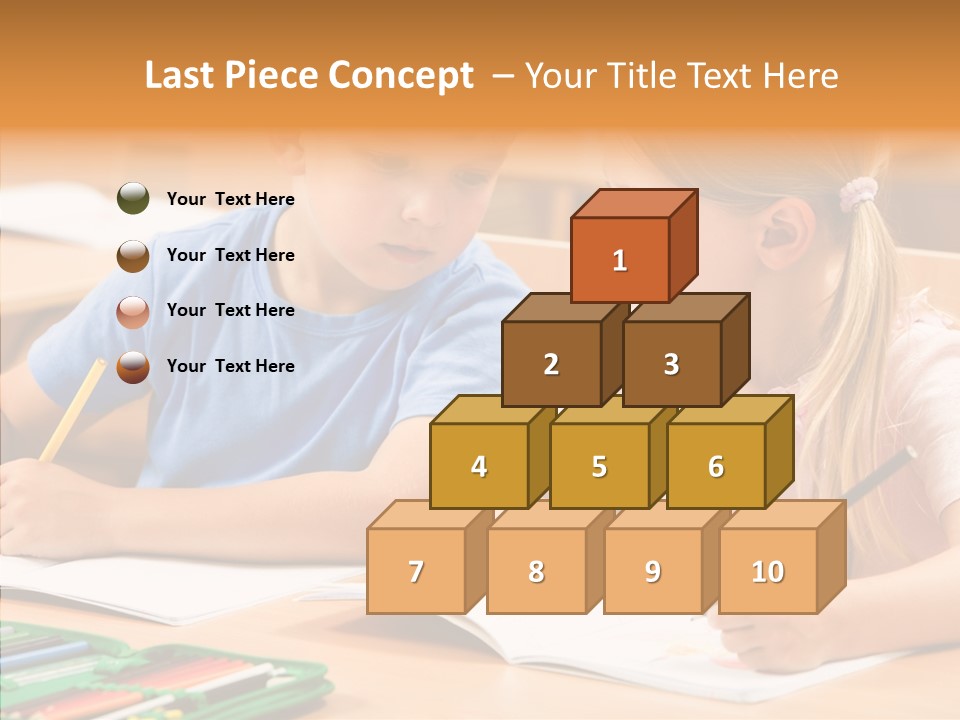 Last Piece Concept – Your Title Text Here

Your Text Here

Your Text Here

Your Text Here

Your Text Here

1

2 3

4 5 6

7 8 9 10